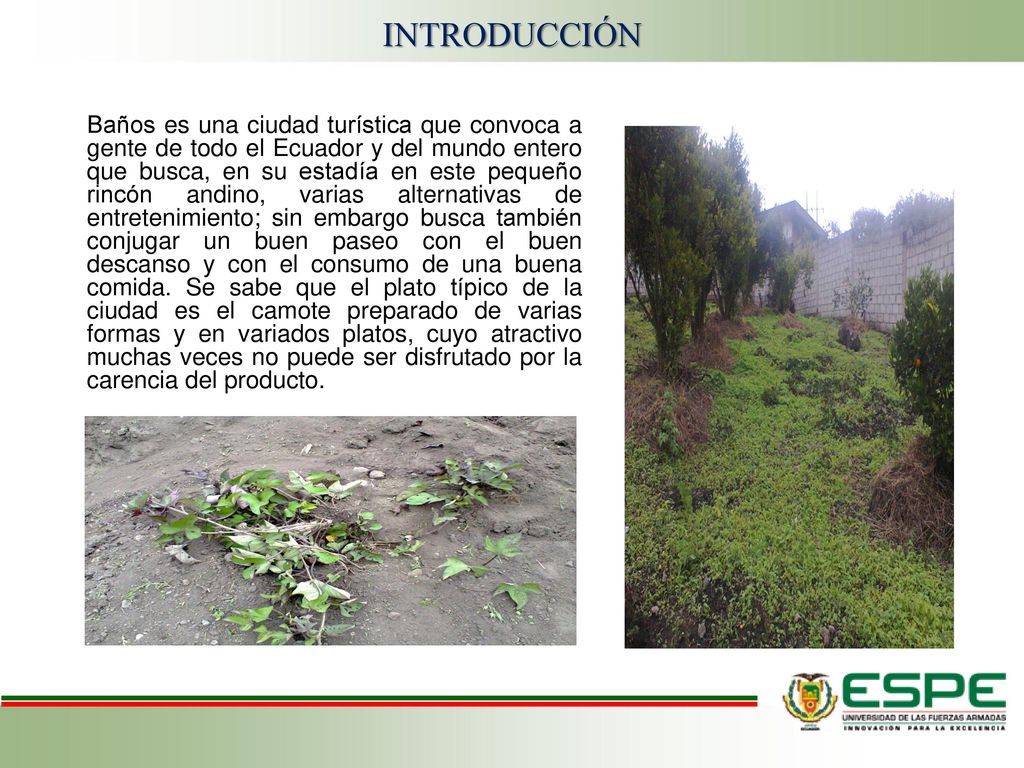 INTRODUCCIÓN

Baños es una ciudad turística que convoca a gente de todo el Ecuador y del mundo entero que busca, en su estadía en este pequeño rincón andino, varias alternativas de entretenimiento; sin embargo busca también conjugar un buen paseo con el buen descanso y con el consumo de una buena comida. Se sabe que el plato típico de la ciudad es el camote preparado de varias formas y en variados platos, cuyo atractivo muchas veces no puede ser disfrutado por la carencia del producto.

ESPE
UNIVERSIDAD DE LAS FUERZAS ARMADAS
INNOVACIÓN PARA LA EXCELENCIA